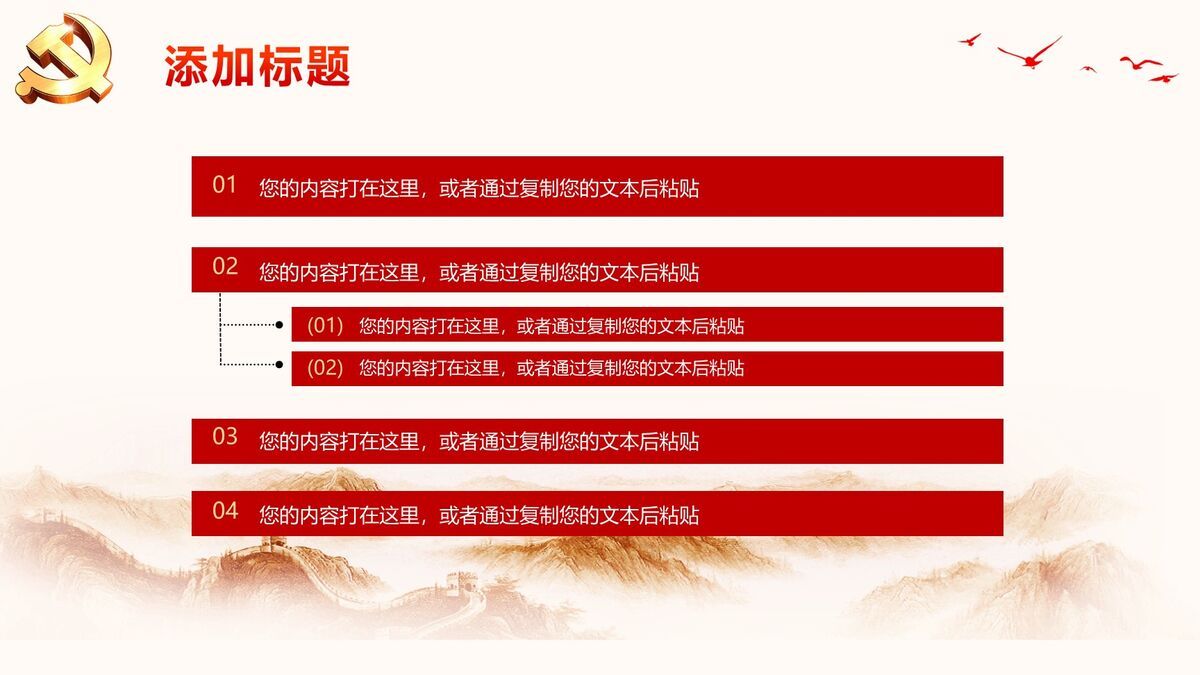 添加标题

01 您的内容打在这里，或者通过复制您的文本后粘贴

02 您的内容打在这里，或者通过复制您的文本后粘贴

(01) 您的内容打在这里，或者通过复制您的文本后粘贴

(02) 您的内容打在这里，或者通过复制您的文本后粘贴

03 您的内容打在这里，或者通过复制您的文本后粘贴

04 您的内容打在这里，或者通过复制您的文本后粘贴